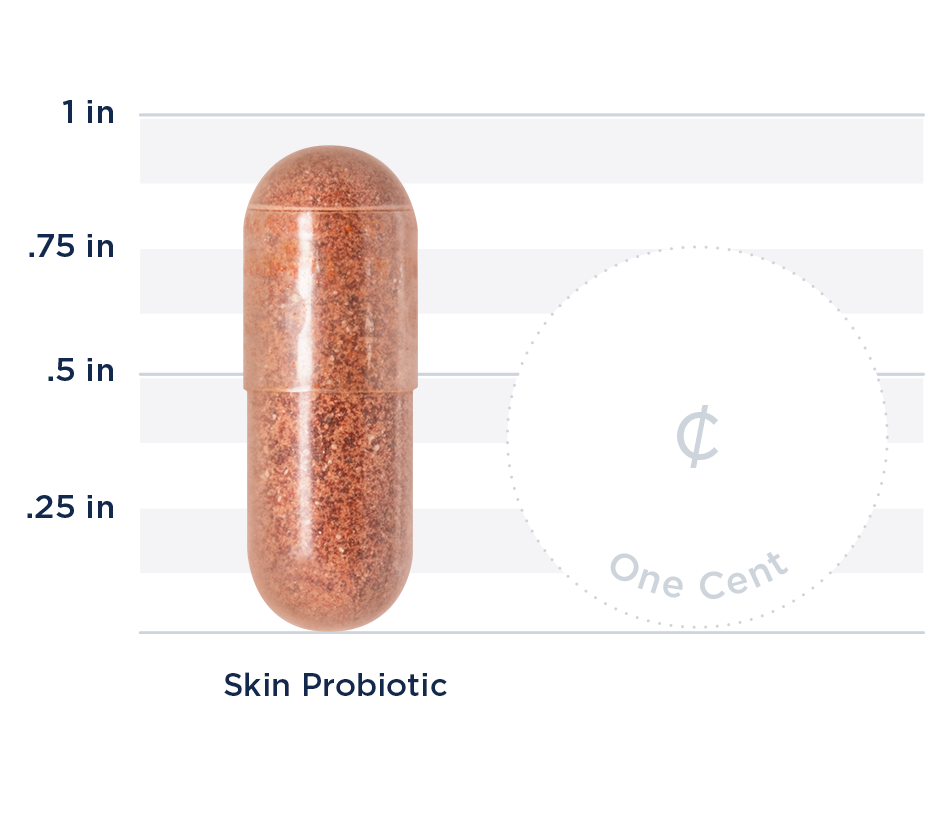 1 in
.75 in
.5 in
.25 in

¢
One Cent

Skin Probiotic